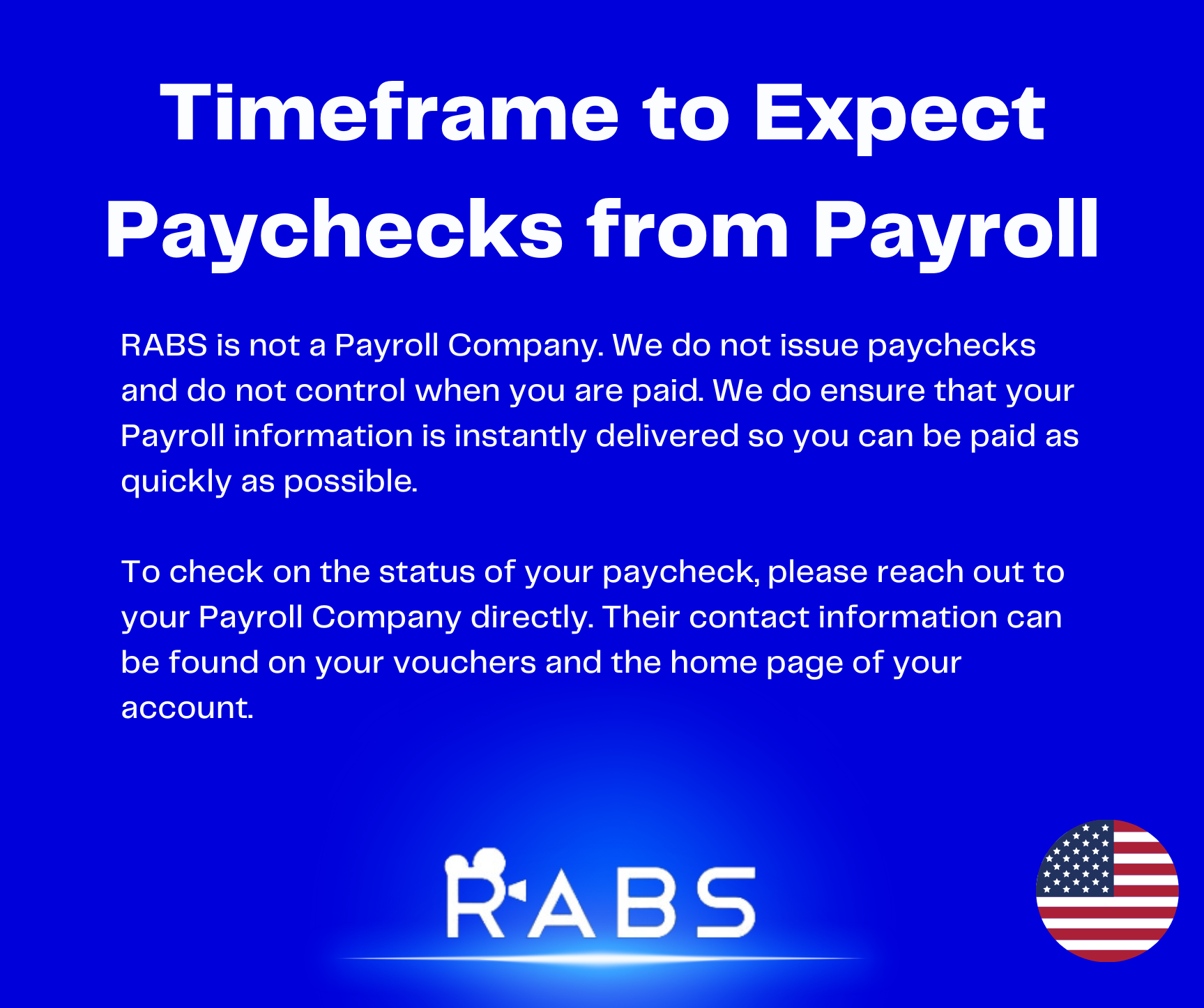 Timeframe to Expect Paychecks from Payroll

RABS is not a Payroll Company. We do not issue paychecks and do not control when you are paid. We do ensure that your Payroll information is instantly delivered so you can be paid as quickly as possible.

To check on the status of your paycheck, please reach out to your Payroll Company directly. Their contact information can be found on your vouchers and the home page of your account.

RABS